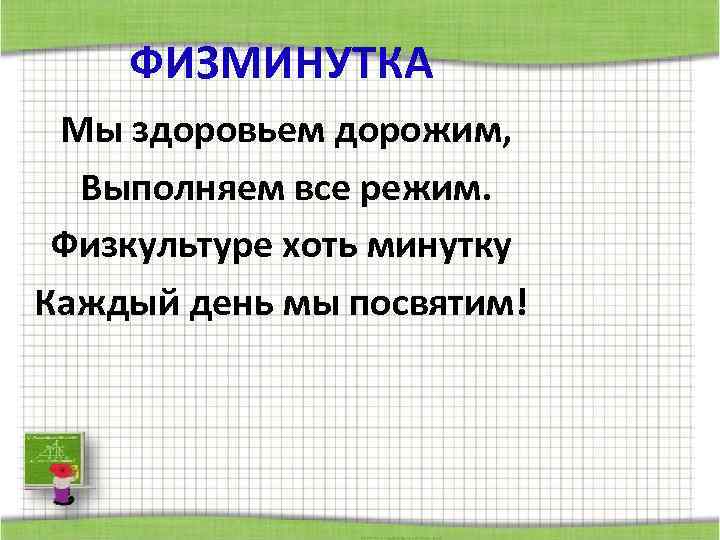 ФИЗМИНУТКА

Мы здоровьем дорожим,
Выполняем все режим.
Физкультуре хоть минутку
Каждый день мы посвятим!